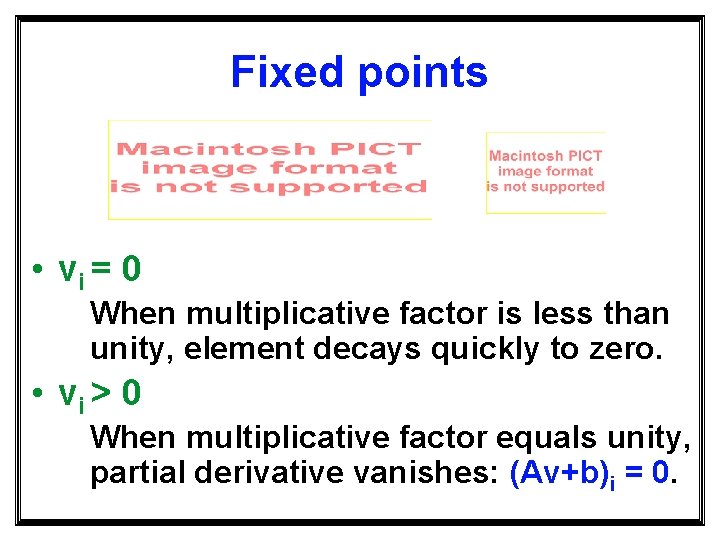 Fixed points

Macintosh PICT image format is not supported

Macintosh PICT image format is not supported

• $v_i = 0$

When multiplicative factor is less than unity, element decays quickly to zero.

• $v_i > 0$

When multiplicative factor equals unity, partial derivative vanishes: $(Av+b)_i = 0$.